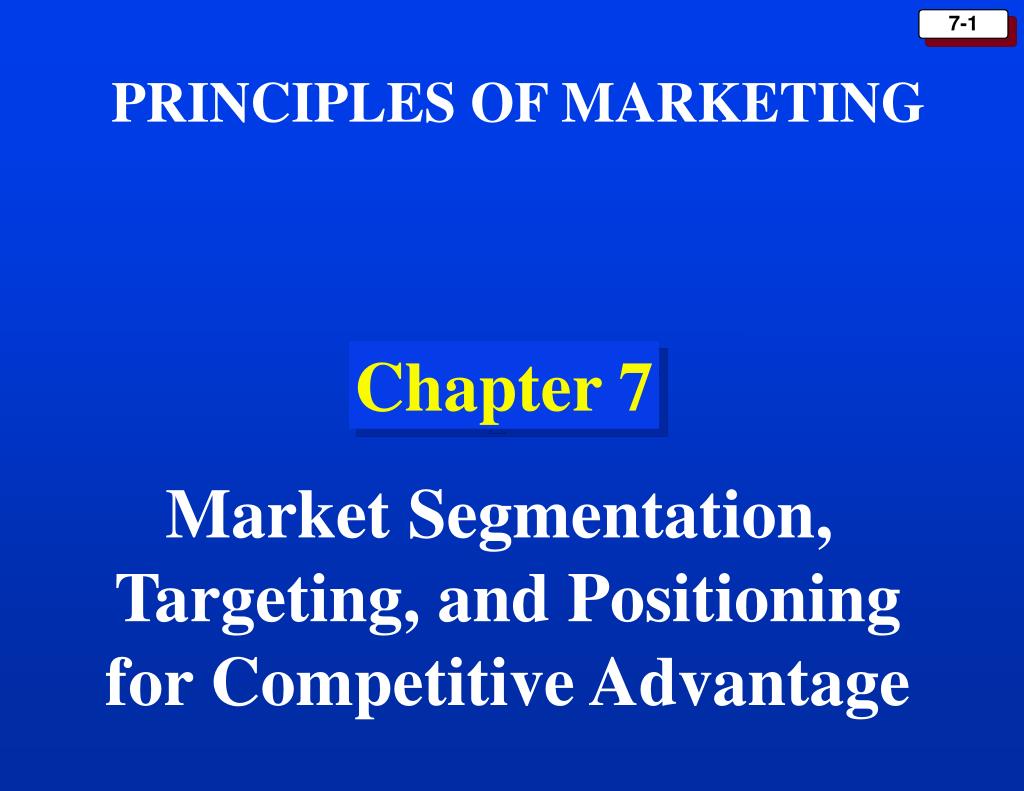 7-1

PRINCIPLES OF MARKETING

Chapter 7

Market Segmentation, Targeting, and Positioning for Competitive Advantage